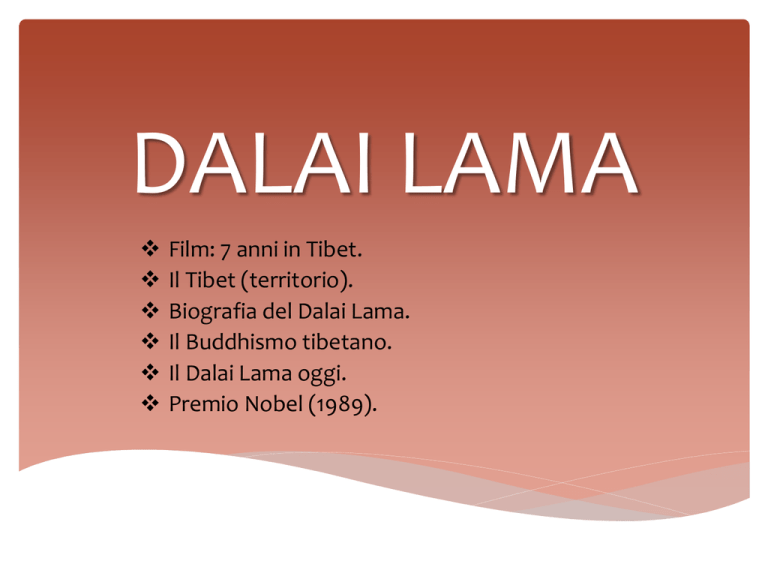 DALAI LAMA

❖ Film: 7 anni in Tibet.
❖ Il Tibet (territorio).
❖ Biografia del Dalai Lama.
❖ Il Buddhismo tibetano.
❖ Il Dalai Lama oggi.
❖ Premio Nobel (1989).